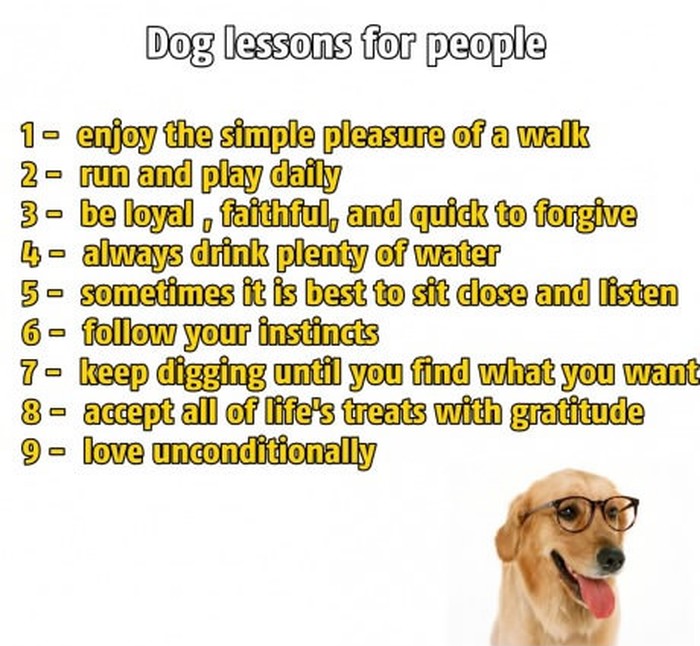 Dog lessons for people

1 - enjoy the simple pleasure of a walk
2 - run and play daily
3 - be loyal , faithful, and quick to forgive
4 - always drink plenty of water
5 - sometimes it is best to sit close and listen
6 - follow your instincts
7 - keep digging until you find what you want
8 - accept all of life's treats with gratitude
9 - love unconditionally